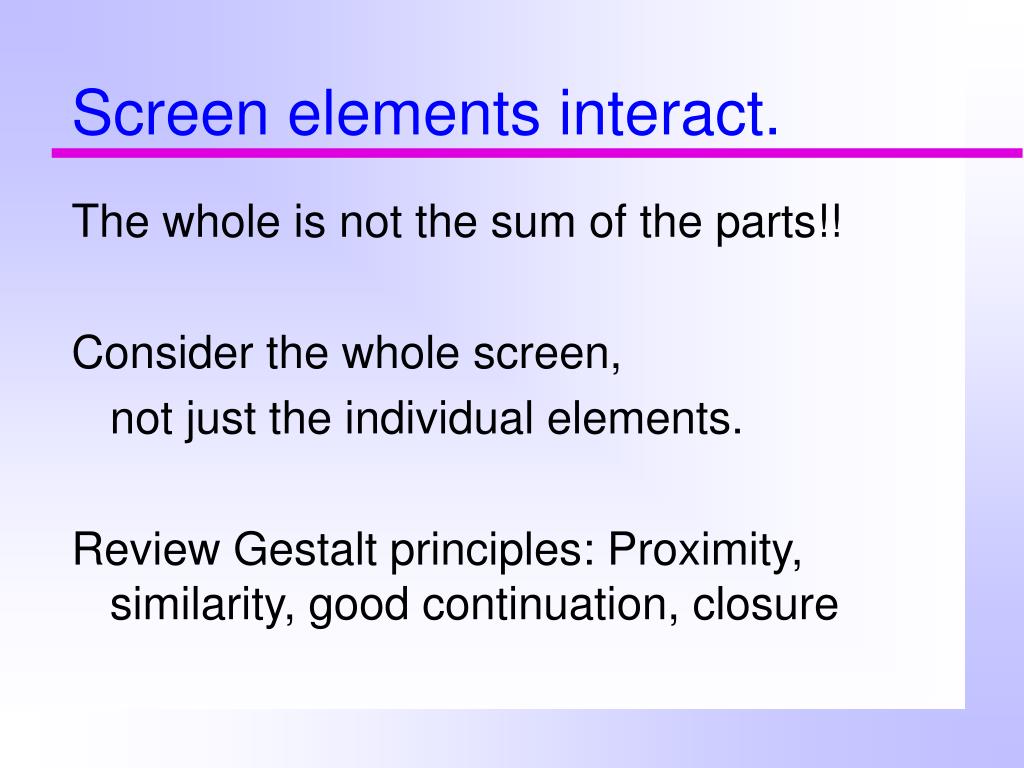 Screen elements interact.

The whole is not the sum of the parts!!

Consider the whole screen,
not just the individual elements.

Review Gestalt principles: Proximity, similarity, good continuation, closure